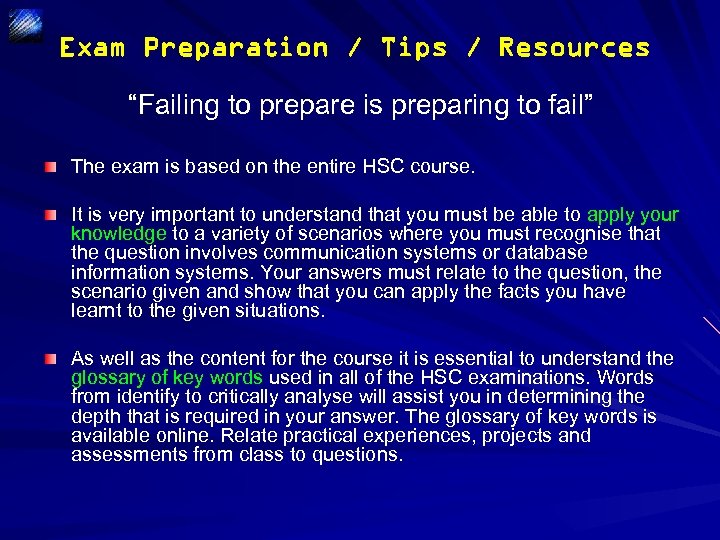 Exam Preparation / Tips / Resources

“Failing to prepare is preparing to fail”

The exam is based on the entire HSC course.

It is very important to understand that you must be able to apply your knowledge to a variety of scenarios where you must recognise that the question involves communication systems or database information systems. Your answers must relate to the question, the scenario given and show that you can apply the facts you have learnt to the given situations.

As well as the content for the course it is essential to understand the glossary of key words used in all of the HSC examinations. Words from identify to critically analyse will assist you in determining the depth that is required in your answer. The glossary of key words is available online. Relate practical experiences, projects and assessments from class to questions.